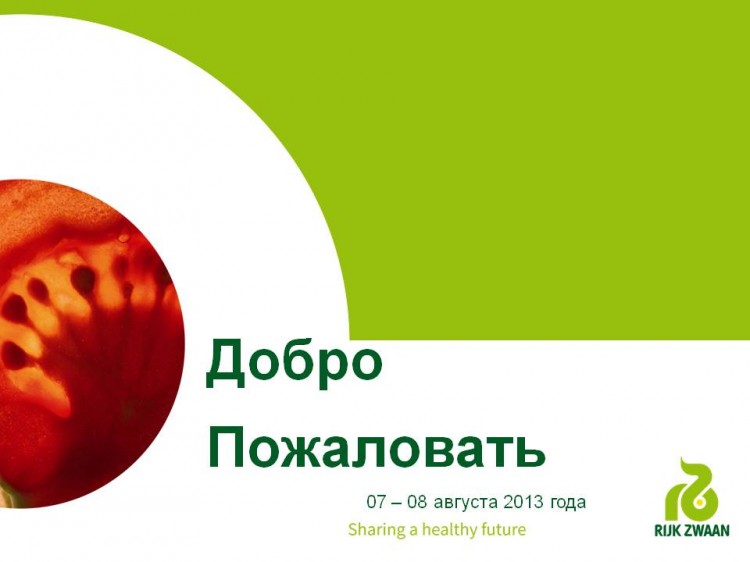 Добро

Пожаловать

07 – 08 августа 2013 года

Sharing a healthy future

RIJK ZWAAN